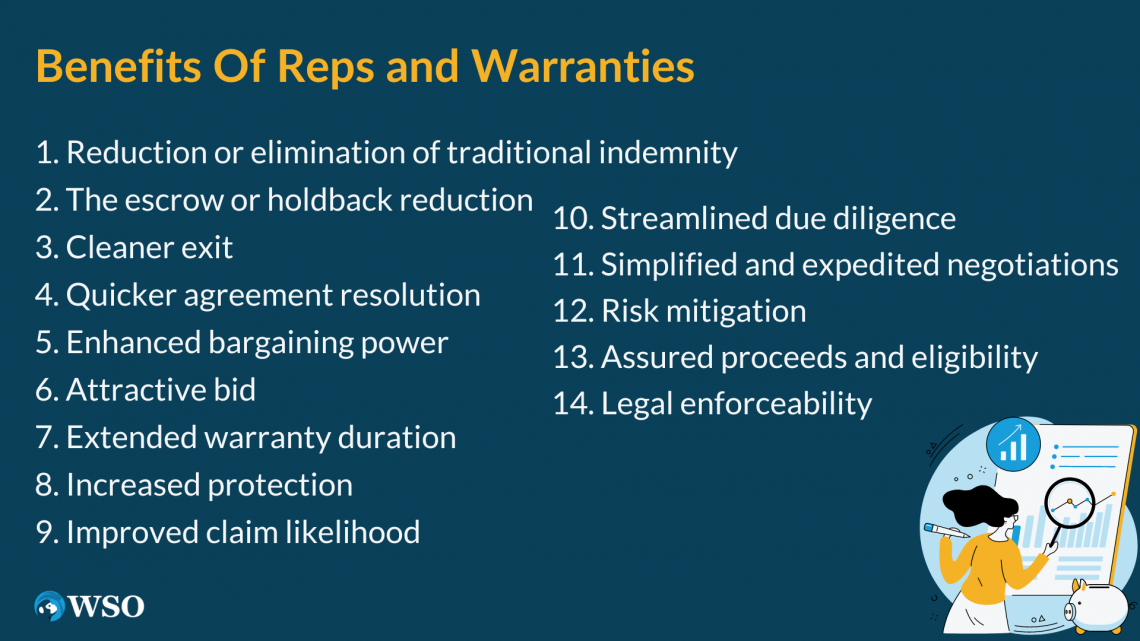 Benefits Of Reps and Warranties

1. Reduction or elimination of traditional indemnity
2. The escrow or holdback reduction
3. Cleaner exit
4. Quicker agreement resolution
5. Enhanced bargaining power
6. Attractive bid
7. Extended warranty duration
8. Increased protection
9. Improved claim likelihood

10. Streamlined due diligence
11. Simplified and expedited negotiations
12. Risk mitigation
13. Assured proceeds and eligibility
14. Legal enforceability

WSO